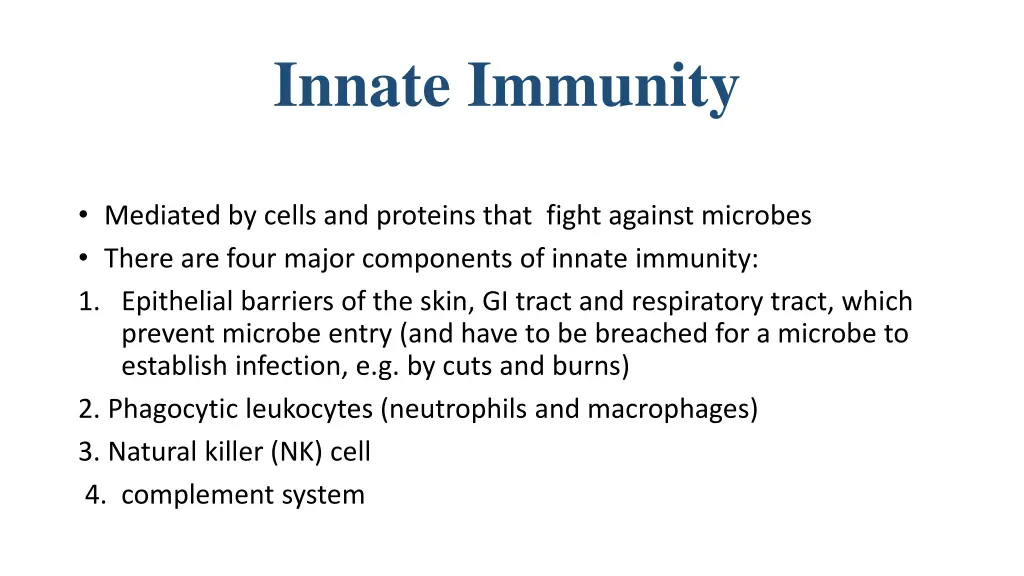 Innate Immunity

• Mediated by cells and proteins that fight against microbes
• There are four major components of innate immunity:
1. Epithelial barriers of the skin, GI tract and respiratory tract, which prevent microbe entry (and have to be breached for a microbe to establish infection, e.g. by cuts and burns)
2. Phagocytic leukocytes (neutrophils and macrophages)
3. Natural killer (NK) cell
4. complement system